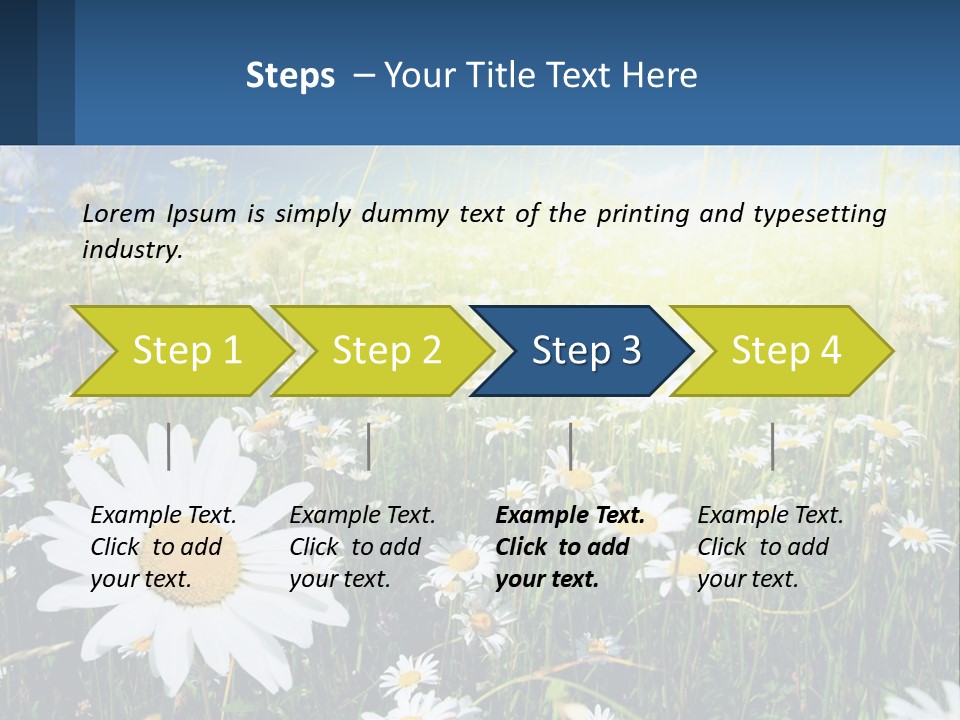 Steps – Your Title Text Here

Lorem Ipsum is simply dummy text of the printing and typesetting industry.

Step 1

Step 2

Step 3

Step 4

Example Text. Click to add your text.

Example Text. Click to add your text.

Example Text. Click to add your text.

Example Text. Click to add your text.